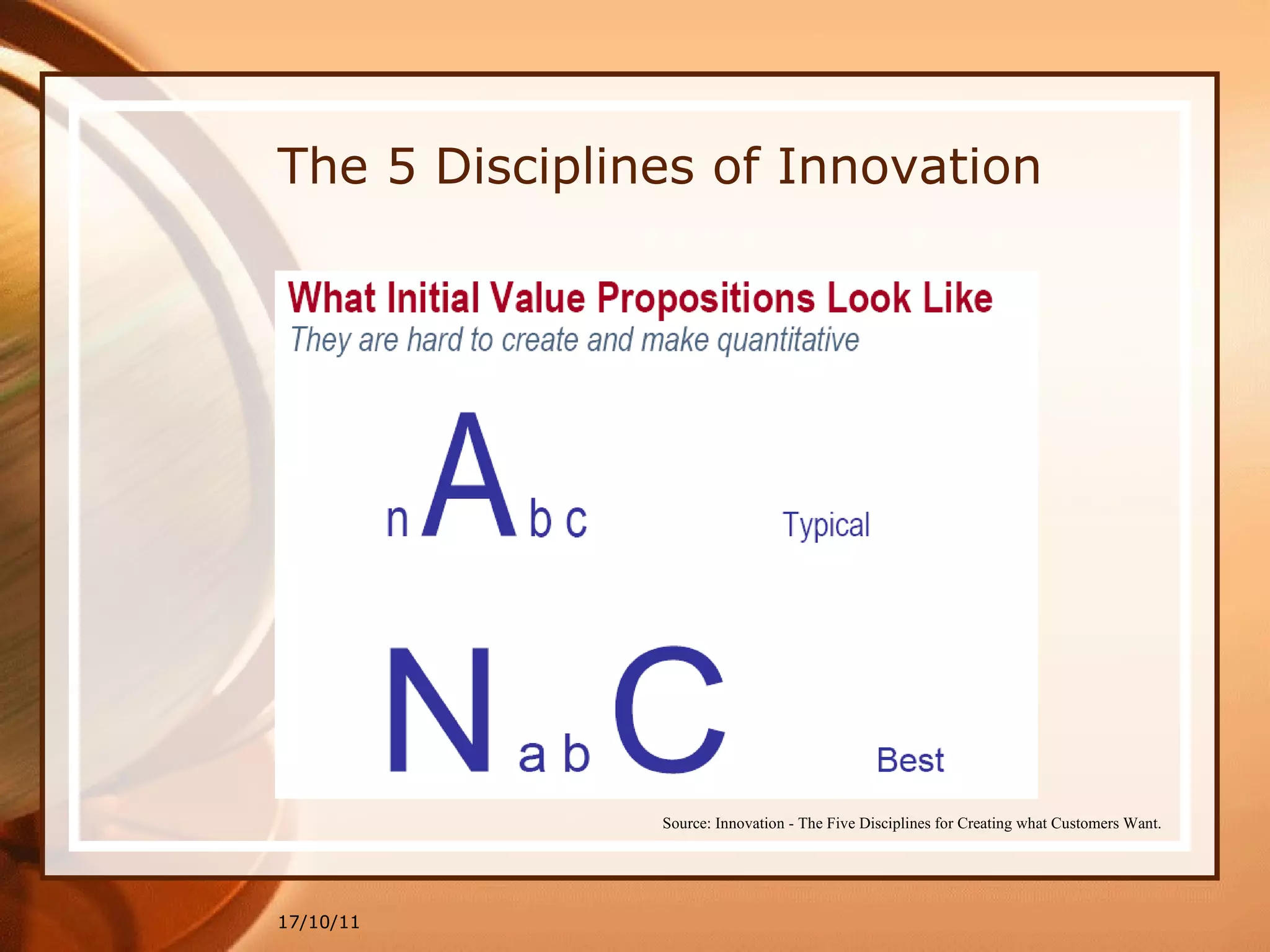 The 5 Disciplines of Innovation

What Initial Value Propositions Look Like
They are hard to create and make quantitative

n A b c

Typical

N a b C

Best

Source: Innovation - The Five Disciplines for Creating what Customers Want.

17/10/11